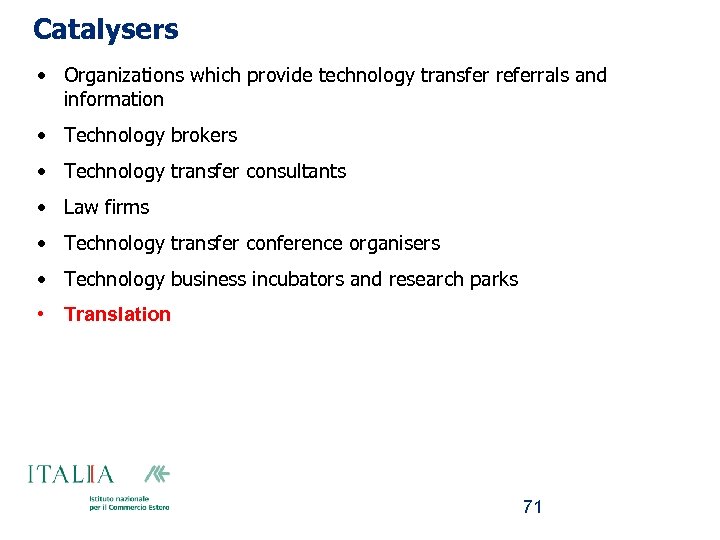 Catalysers

• Organizations which provide technology transfer referrals and information
• Technology brokers
• Technology transfer consultants
• Law firms
• Technology transfer conference organisers
• Technology business incubators and research parks
• Translation

ITALIA

Istituto nazionale per il Commercio Estero

71